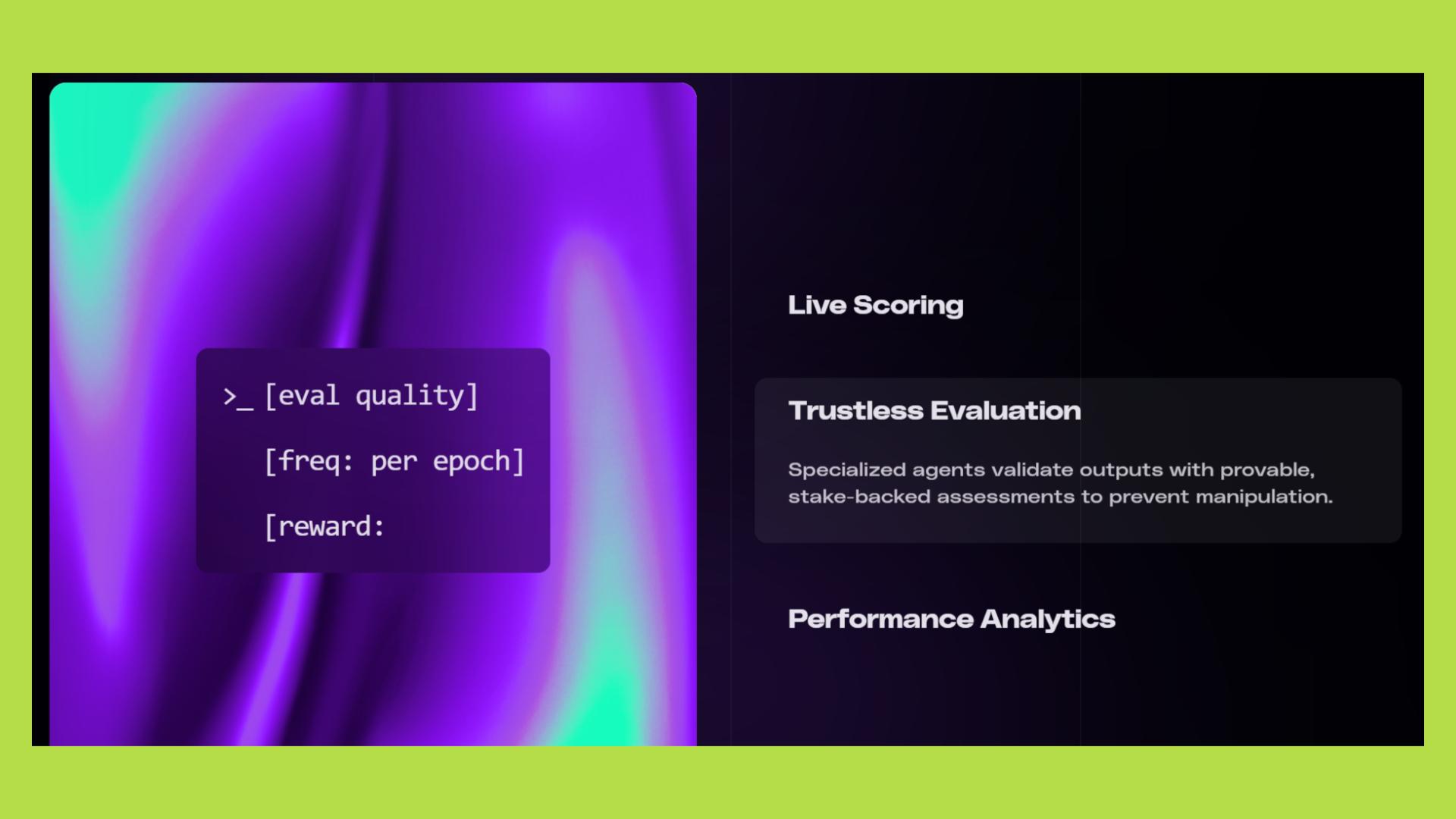 >_ [eval quality]

[freq: per epoch]

[reward:

Live Scoring

Trustless Evaluation

Specialized agents validate outputs with provable, stake-backed assessments to prevent manipulation.

Performance Analytics